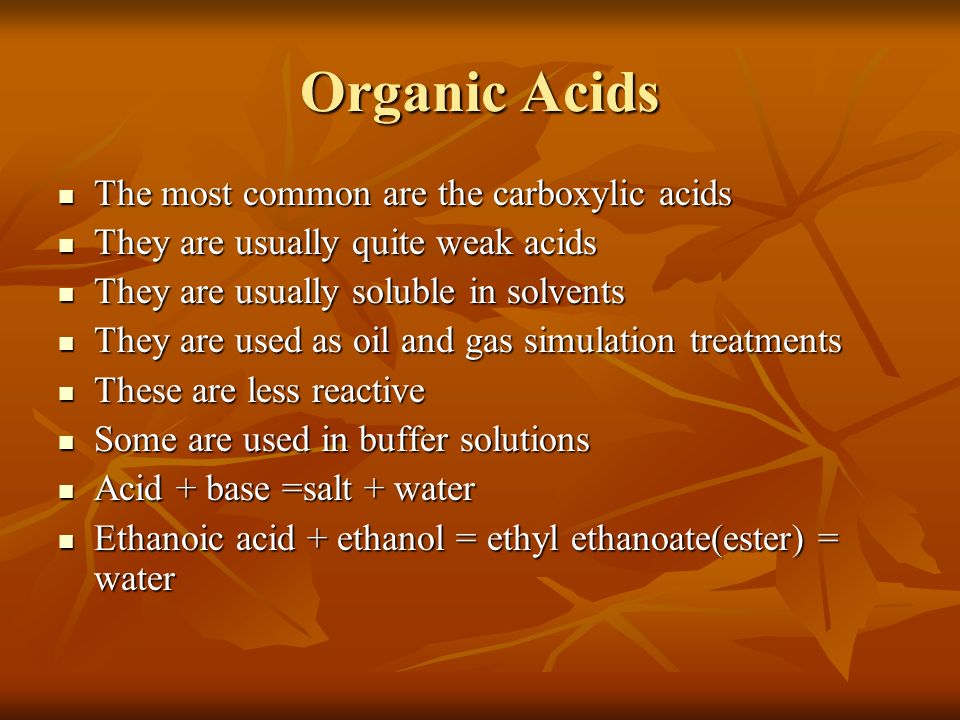 Organic Acids

- The most common are the carboxylic acids
- They are usually quite weak acids
- They are usually soluble in solvents
- They are used as oil and gas simulation treatments
- These are less reactive
- Some are used in buffer solutions
- Acid + base =salt + water
- Ethanoic acid + ethanol = ethyl ethanoate(ester) = water